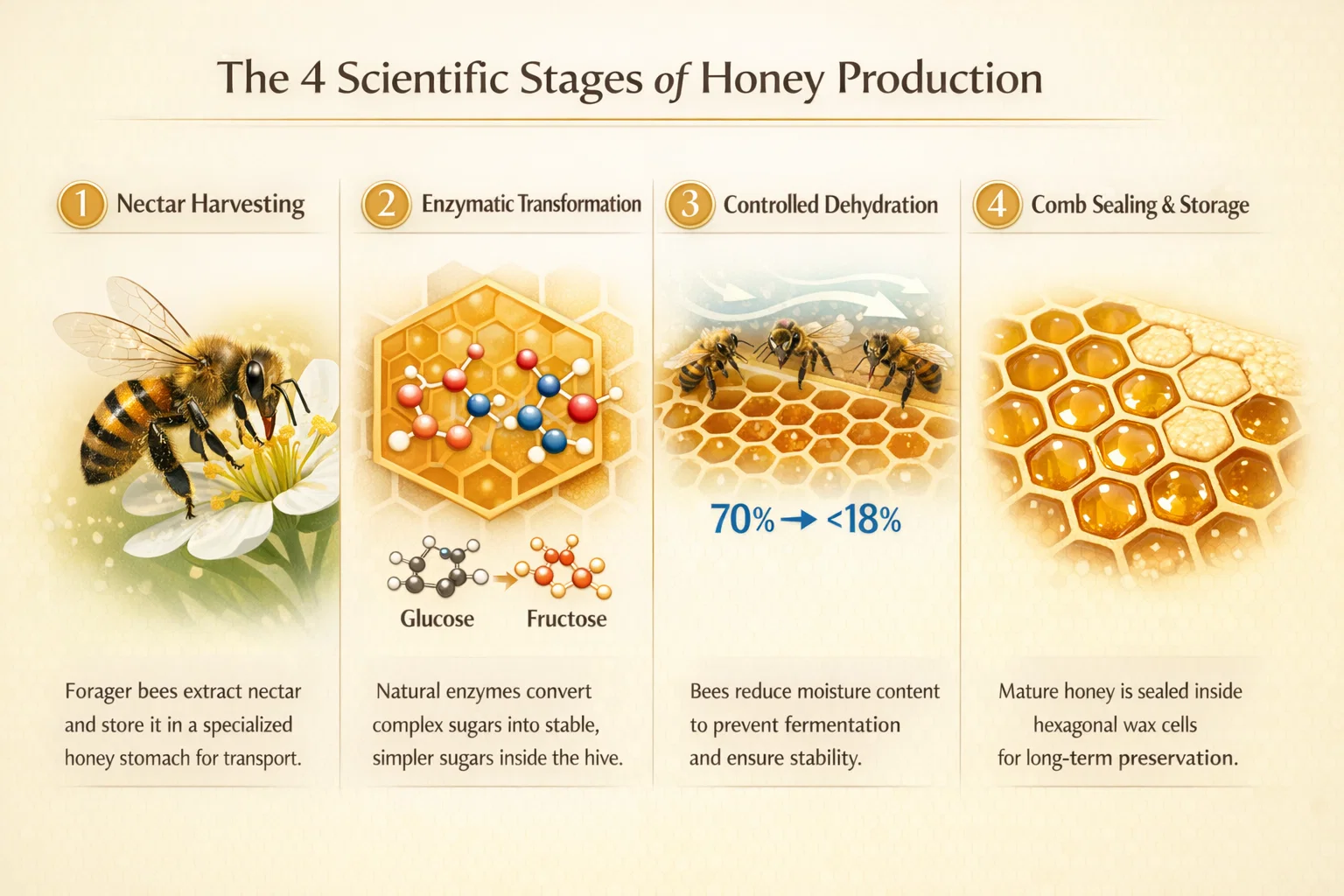 The 4 Scientific Stages of Honey Production

1 Nectar Harvesting

Forager bees extract nectar and store it in a specialized honey stomach for transport.

2 Enzymatic Transformation

Glucose → Fructose

Natural enzymes convert complex sugars into stable, simpler sugars inside the hive.

3 Controlled Dehydration

70% → <18%

Bees reduce moisture content to prevent fermentation and ensure stability.

4 Comb Sealing & Storage

Mature honey is sealed inside hexagonal wax cells for long-term preservation.